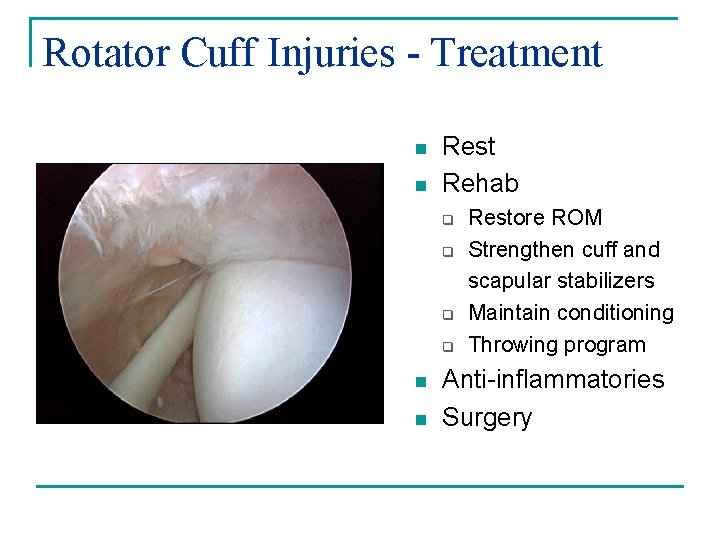 Rotator Cuff Injuries - Treatment

- Rest
- Rehab
  - Restore ROM
  - Strengthen cuff and scapular stabilizers
  - Maintain conditioning
  - Throwing program
- Anti-inflammatories
- Surgery